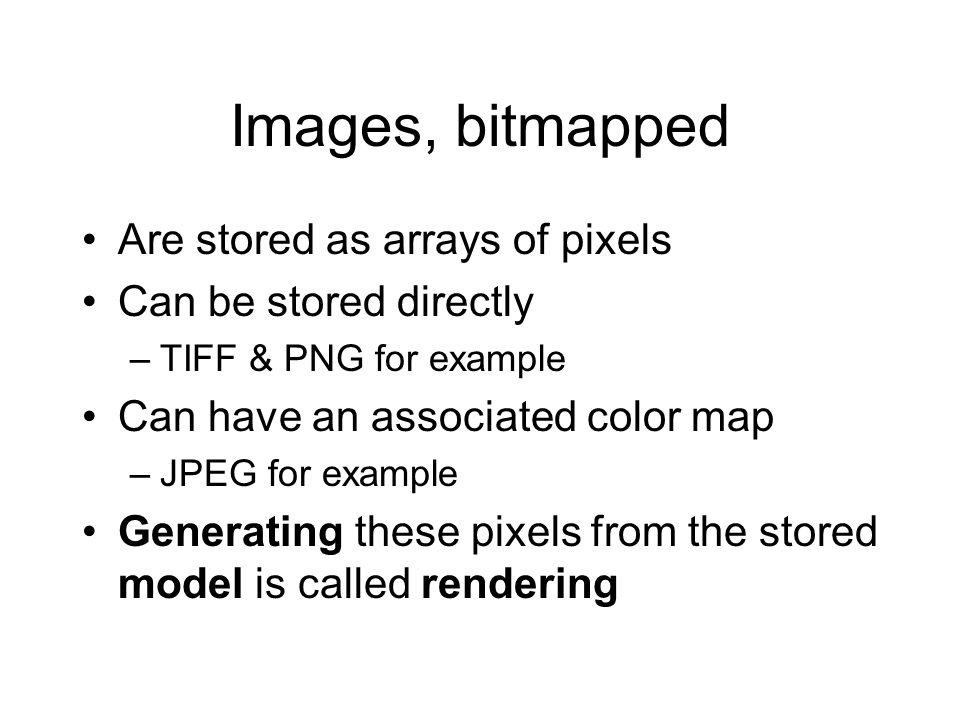 Images, bitmapped

• Are stored as arrays of pixels
• Can be stored directly
– TIFF & PNG for example
• Can have an associated color map
– JPEG for example
• Generating these pixels from the stored model is called rendering